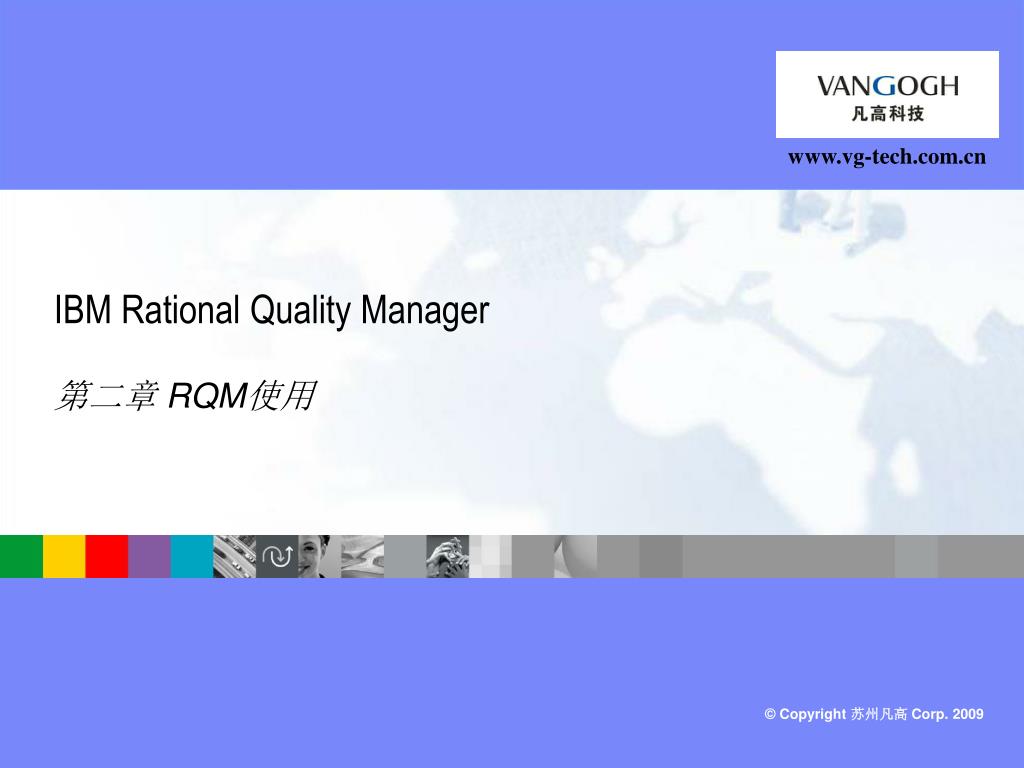 VANGOGH
凡高科技

www.vg-tech.com.cn

IBM Rational Quality Manager

第二章 RQM使用

© Copyright 苏州凡高 Corp. 2009